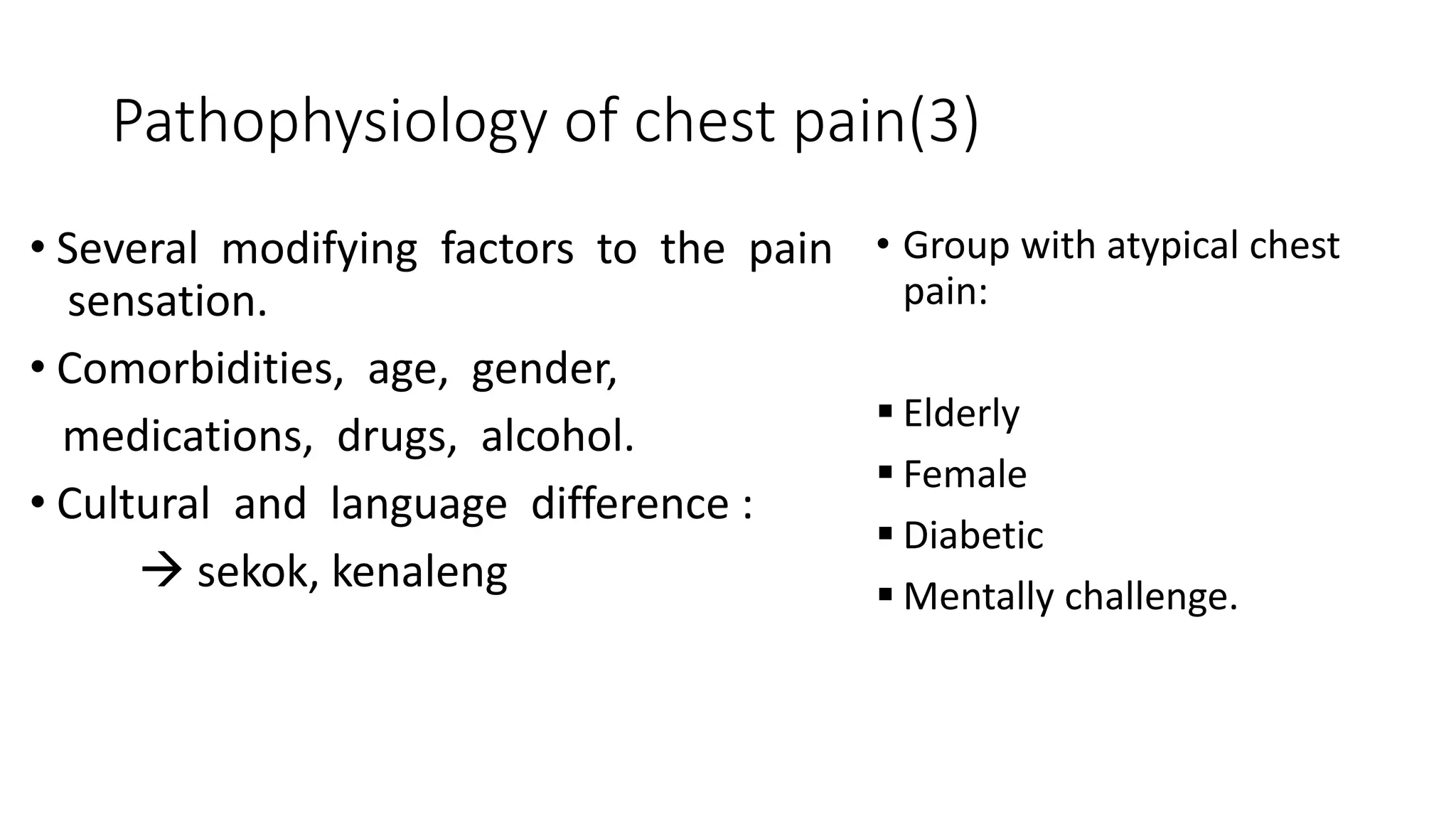 Pathophysiology of chest pain(3)

• Several modifying factors to the pain sensation.

• Comorbidities, age, gender, medications, drugs, alcohol.

• Cultural and language difference :

→ sekok, kenaleng

• Group with atypical chest pain:

▪ Elderly
▪ Female
▪ Diabetic
▪ Mentally challenge.